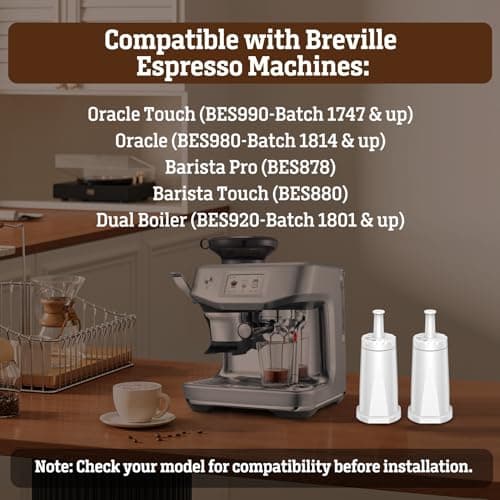 Compatible with Breville Espresso Machines:

Oracle Touch (BES990-Batch 1747 & up)
Oracle (BES980-Batch 1814 & up)
Barista Pro (BES878)
Barista Touch (BES880)
Dual Boiler (BES920-Batch 1801 & up)

Note: Check your model for compatibility before installation.